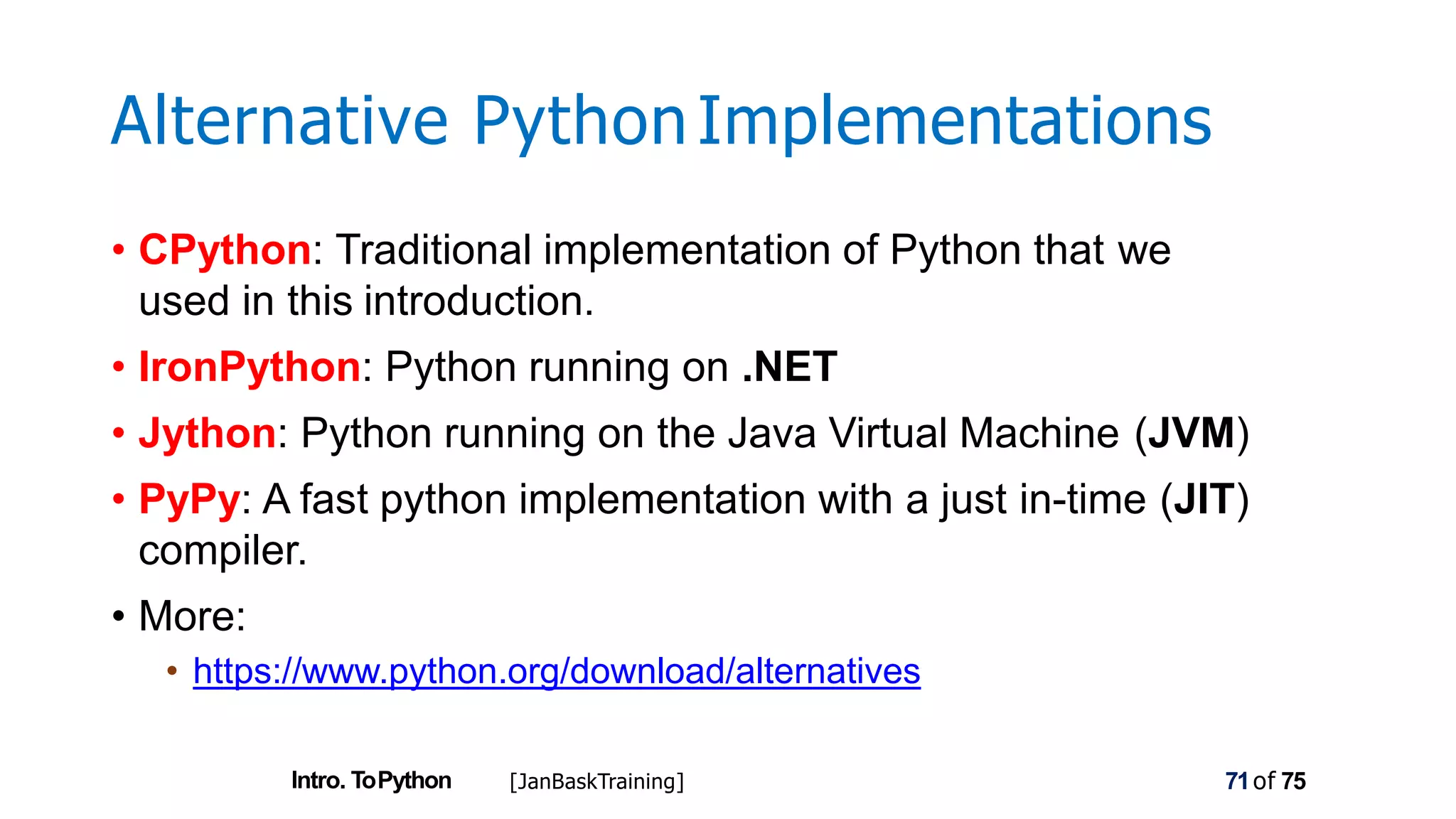 Alternative Python Implementations

• CPython: Traditional implementation of Python that we used in this introduction.

• IronPython: Python running on .NET

• Jython: Python running on the Java Virtual Machine (JVM)

• PyPy: A fast python implementation with a just in-time (JIT) compiler.

• More:
  • https://www.python.org/download/alternatives

Intro. To Python [JanBaskTraining] 71 of 75